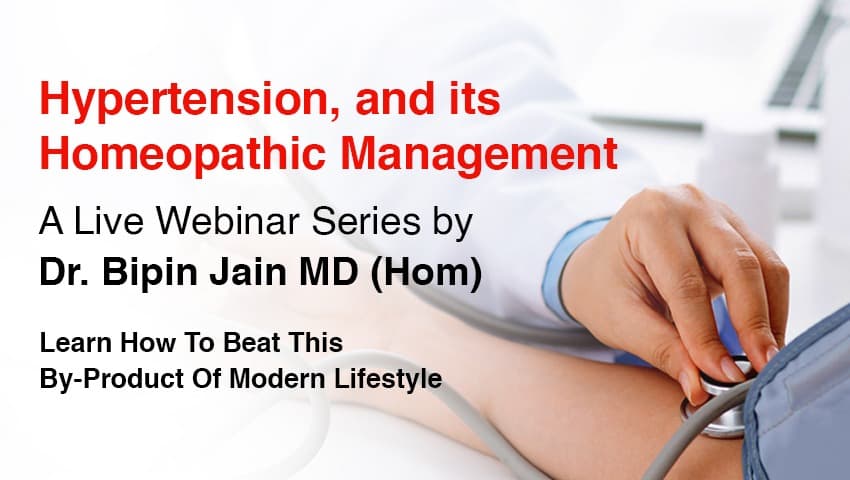 Hypertension, and its Homeopathic Management

A Live Webinar Series by
Dr. Bipin Jain MD (Hom)

Learn How To Beat This By-Product Of Modern Lifestyle